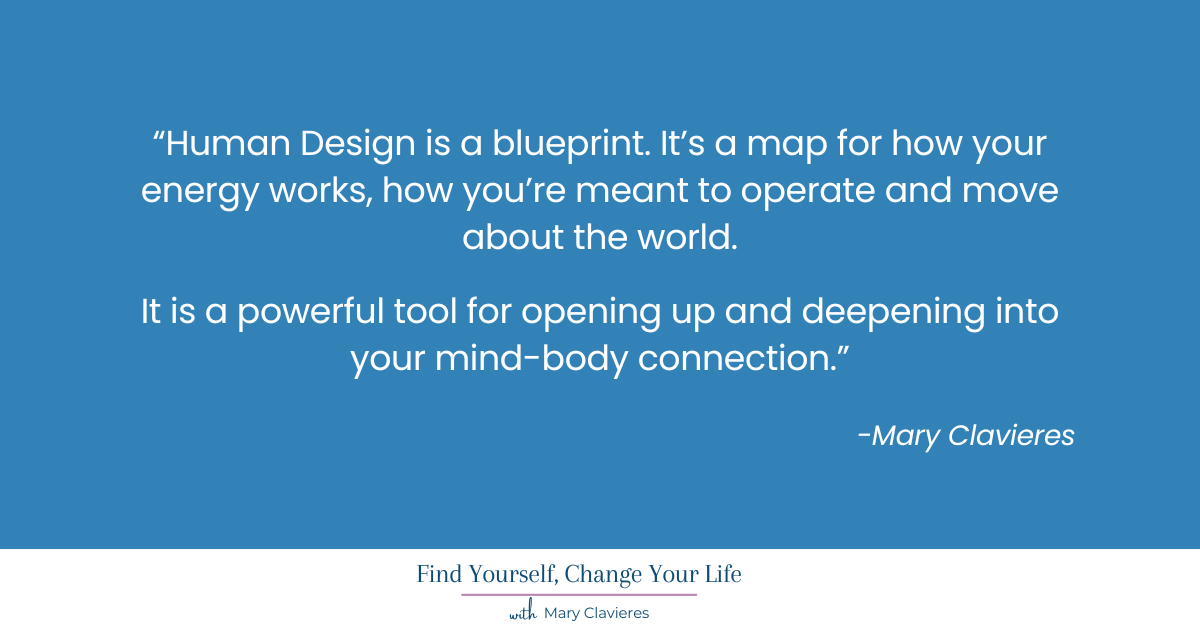 “Human Design is a blueprint. It’s a map for how your energy works, how you’re meant to operate and move about the world.

It is a powerful tool for opening up and deepening into your mind-body connection.”

-Mary Clavieres

Find Yourself, Change Your Life

with Mary Clavieres